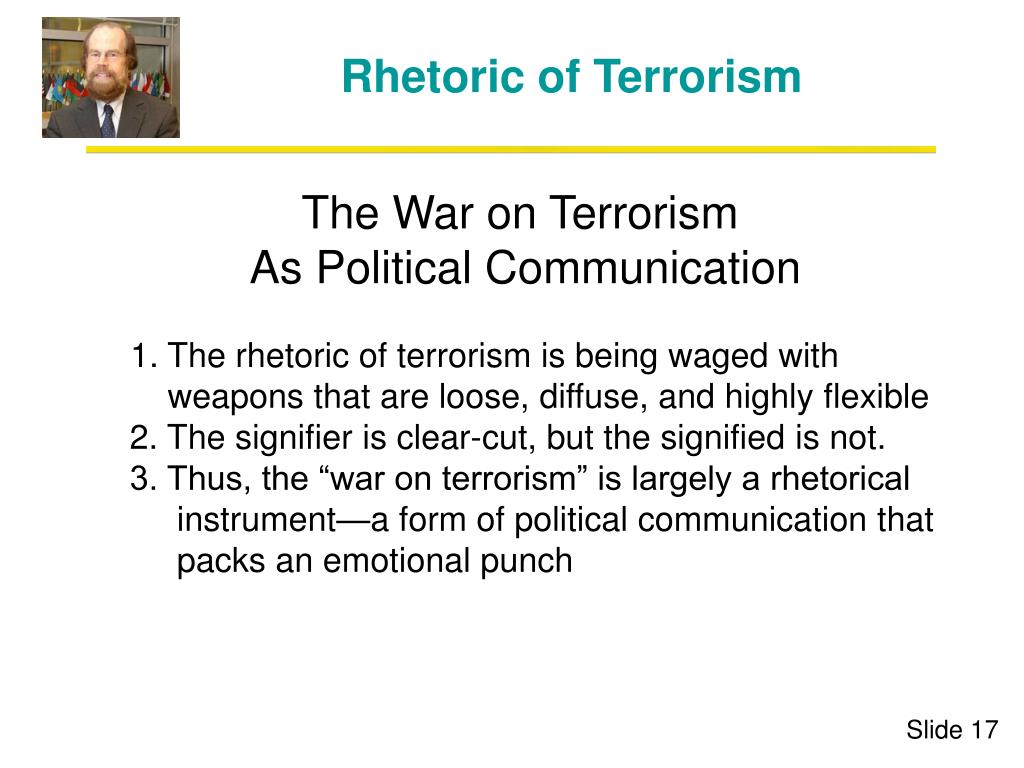 Rhetoric of Terrorism

The War on Terrorism
As Political Communication

1. The rhetoric of terrorism is being waged with weapons that are loose, diffuse, and highly flexible
2. The signifier is clear-cut, but the signified is not.
3. Thus, the “war on terrorism” is largely a rhetorical instrument—a form of political communication that packs an emotional punch

Slide 17